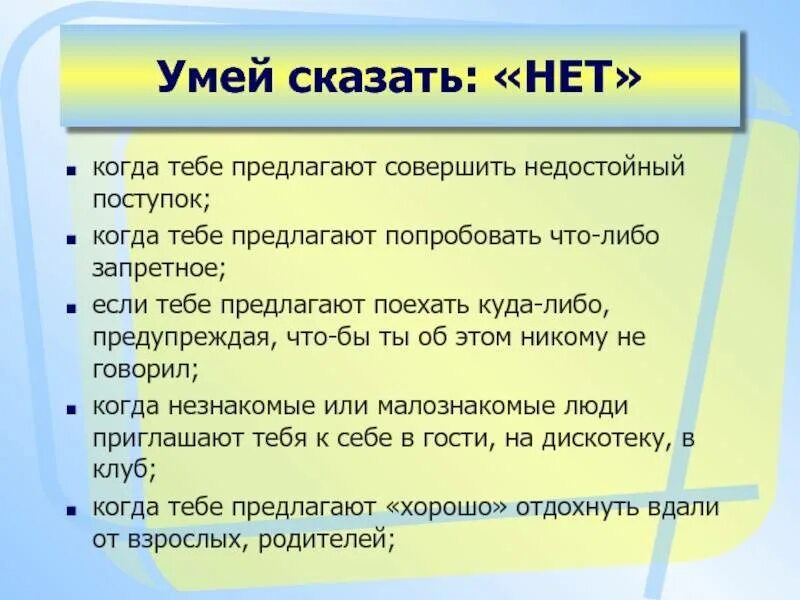 Умей сказать: «НЕТ»

- когда тебе предлагают совершить недостойный поступок;
- когда тебе предлагают попробовать что-либо запретное;
- если тебе предлагают поехать куда-либо, предупреждая, что-бы ты об этом никому не говорил;
- когда незнакомые или малознакомые люди приглашают тебя к себе в гости, на дискотеку, в клуб;
- когда тебе предлагают «хорошо» отдохнуть вдали от взрослых, родителей;